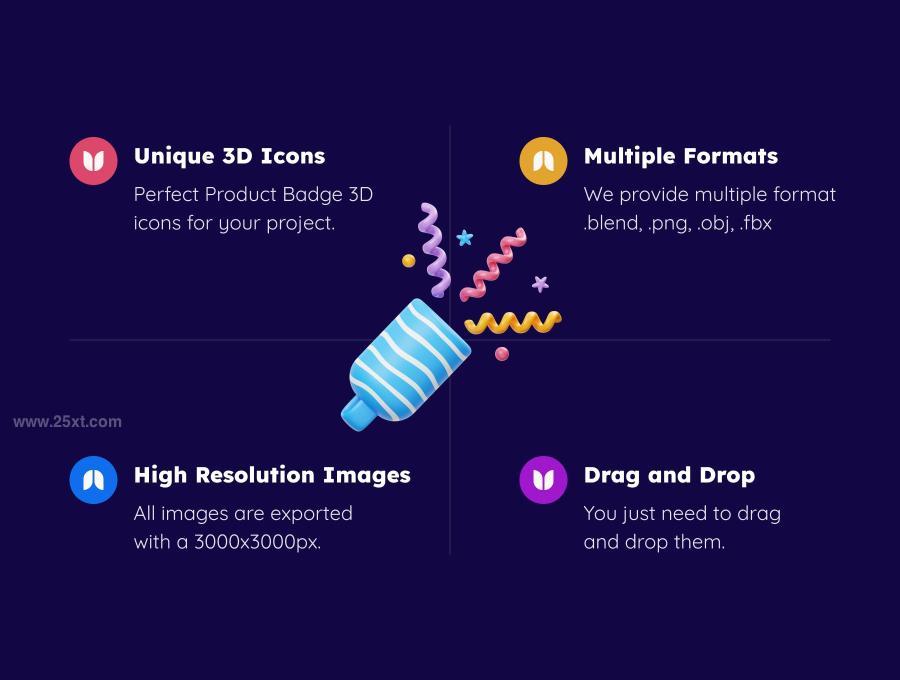 Unique 3D Icons

Perfect Product Badge 3D icons for your project.

Multiple Formats

We provide multiple format .blend, .png, .obj, .fbx

www.25xt.com

High Resolution Images

All images are exported with a 3000x3000px.

Drag and Drop

You just need to drag and drop them.